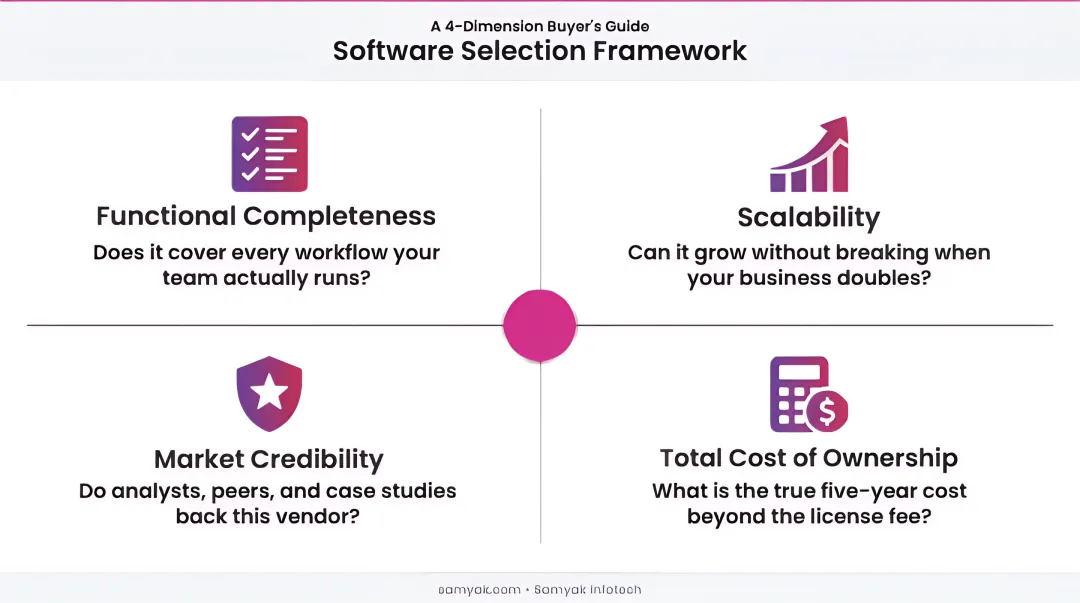 A 4-Dimension Buyer's Guide
Software Selection Framework

Functional Completeness
Does it cover every workflow your team actually runs?

Scalability
Can it grow without breaking when your business doubles?

Market Credibility
Do analysts, peers, and case studies back this vendor?

Total Cost of Ownership
What is the true five-year cost beyond the license fee?

samyak.com • Samyak Infotech